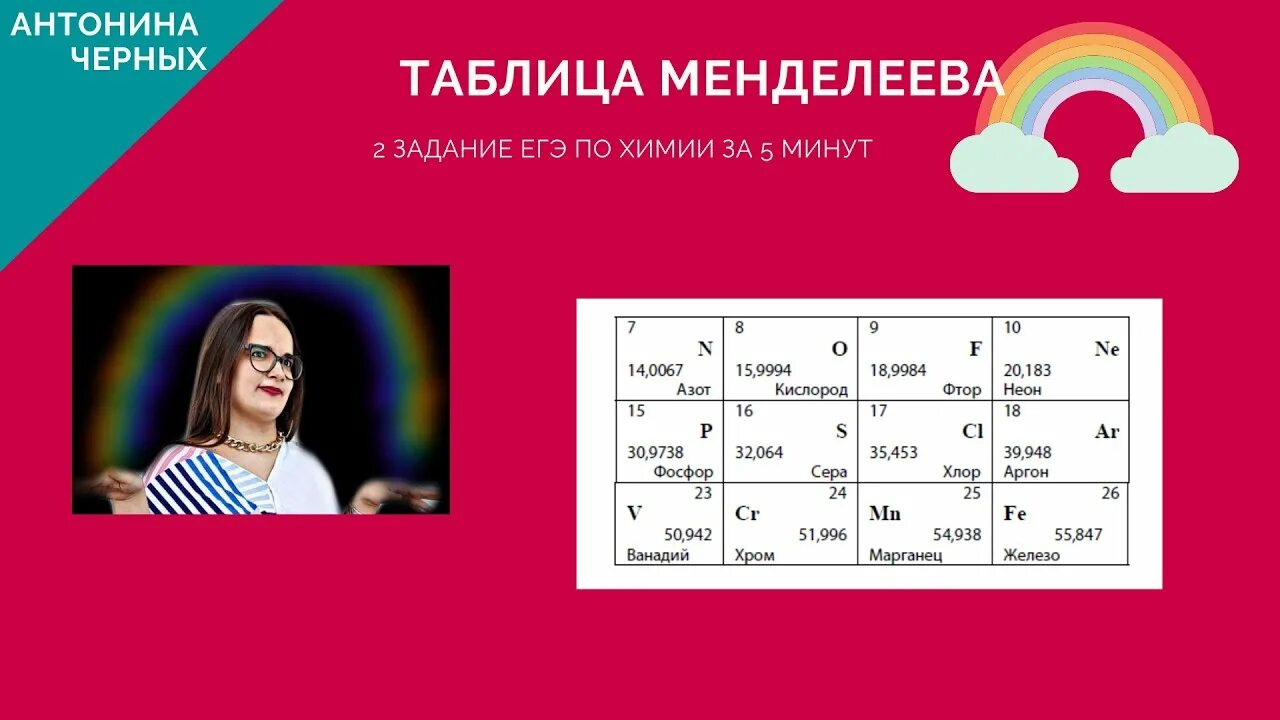 АНТОНИНА ЧЕРНЫХ

ТАБЛИЦА МЕНДЕЛЕЕВА

2 ЗАДАНИЕ ЕГЭ ПО ХИМИИ ЗА 5 МИНУТ

| 7 N 14,0067 Азот | 8 O 15,9994 Кислород | 9 F 18,9984 Фтор | 10 Ne 20,183 Неон |
|---|---|---|---|
| 15 P 30,9738 Фосфор | 16 S 32,064 Сера | 17 Cl 35,453 Хлор | 18 Ar 39,948 Аргон |
| 23 V 50,942 Ванадий | 24 Cr 51,996 Хром | 25 Mn 54,938 Марганец | 26 Fe 55,847 Железо |